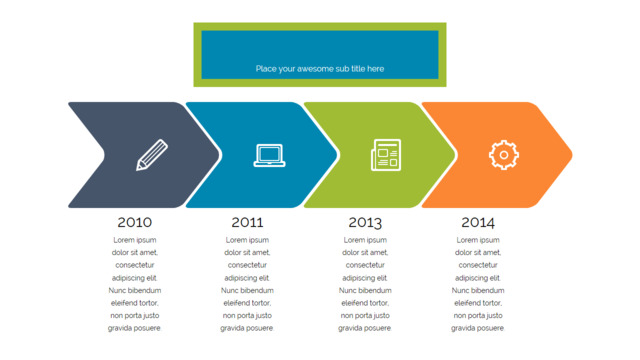 Place your awesome sub title here

2010

Lorem ipsum dolor sit amet, consectetur adipiscing elit. Nunc bibendum eleifend tortor, non porta justo gravida posuere

2011

Lorem ipsum dolor sit amet, consectetur adipiscing elit. Nunc bibendum eleifend tortor, non porta justo gravida posuere

2013

Lorem ipsum dolor sit amet, consectetur adipiscing elit. Nunc bibendum eleifend tortor, non porta justo gravida posuere

2014

Lorem ipsum dolor sit amet, consectetur adipiscing elit. Nunc bibendum eleifend tortor, non porta justo gravida posuere